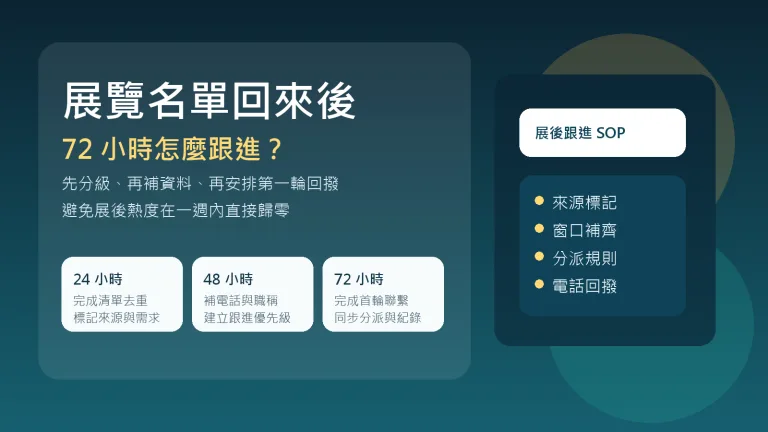 展覽名單回來後

72 小時怎麼跟進？

先分級、再補資料、再安排第一輪回撥
避免展後熱度在一週內直接歸零

24 小時
完成清單去重
標記來源與需求

48 小時
補電話與職稱
建立跟進優先級

72 小時
完成首輪聯繫
同步分派與紀錄

展後跟進 SOP

來源標記
窗口補齊
分派規則
電話回撥